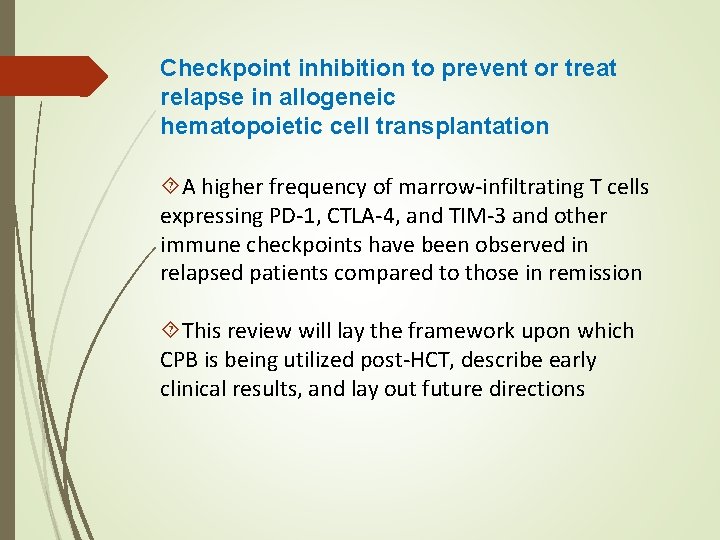 Checkpoint inhibition to prevent or treat relapse in allogeneic hematopoietic cell transplantation

A higher frequency of marrow-infiltrating T cells expressing PD-1, CTLA-4, and TIM-3 and other immune checkpoints have been observed in relapsed patients compared to those in remission

This review will lay the framework upon which CPB is being utilized post-HCT, describe early clinical results, and lay out future directions